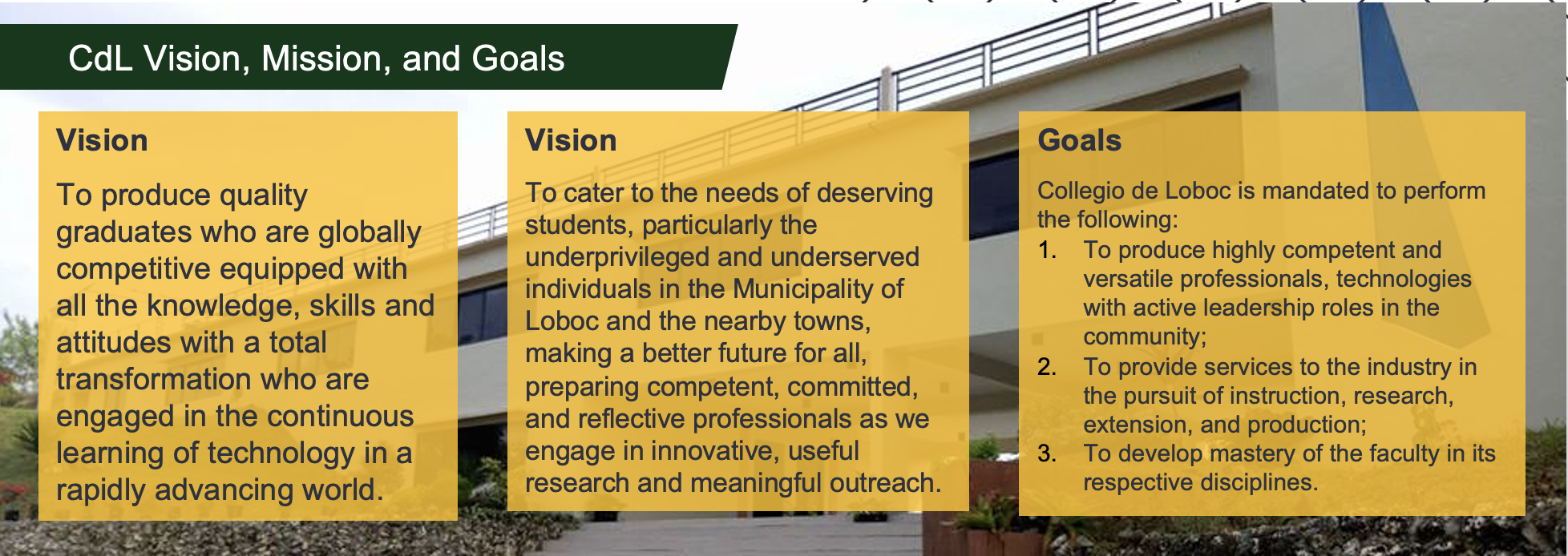 CdL Vision, Mission, and Goals

Vision

To produce quality graduates who are globally competitive equipped with all the knowledge, skills and attitudes with a total transformation who are engaged in the continuous learning of technology in a rapidly advancing world.

Vision

To cater to the needs of deserving students, particularly the underprivileged and underserved individuals in the Municipality of Loboc and the nearby towns, making a better future for all, preparing competent, committed, and reflective professionals as we engage in innovative, useful research and meaningful outreach.

Goals

Collegio de Loboc is mandated to perform the following:
1. To produce highly competent and versatile professionals, technologies with active leadership roles in the community;
2. To provide services to the industry in the pursuit of instruction, research, extension, and production;
3. To develop mastery of the faculty in its respective disciplines.